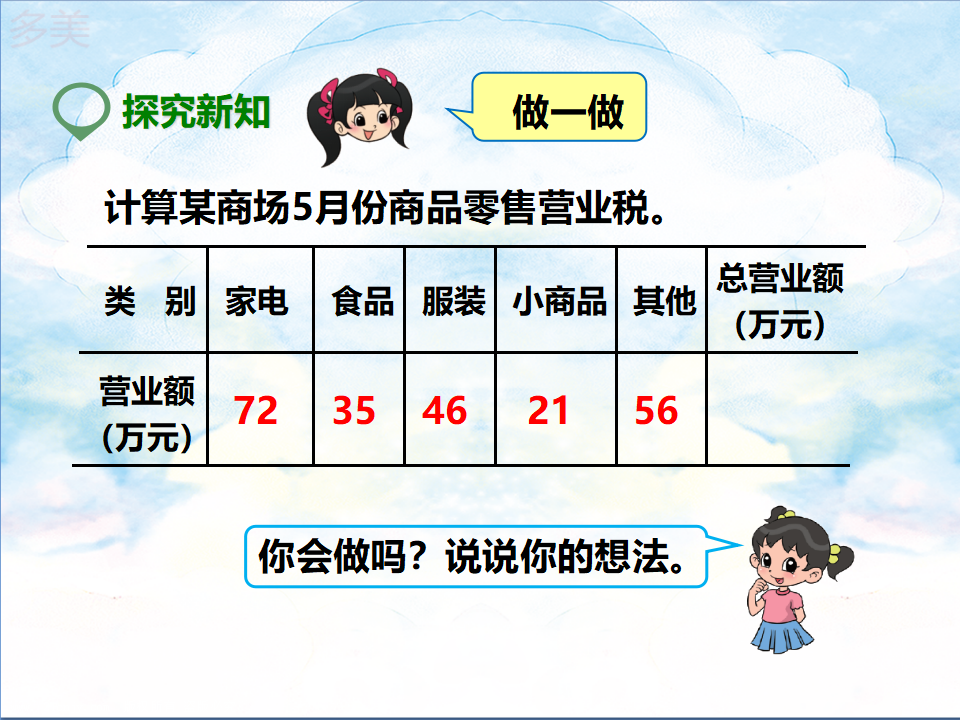 多美

探究新知

做一做

计算某商场5月份商品零售营业税。

| 类　别 | 家电 | 食品 | 服装 | 小商品 | 其他 | 总营业额（万元） |
|---|---|---|---|---|---|---|
| 营业额（万元） | 72 | 35 | 46 | 21 | 56 | |

你会做吗？说说你的想法。